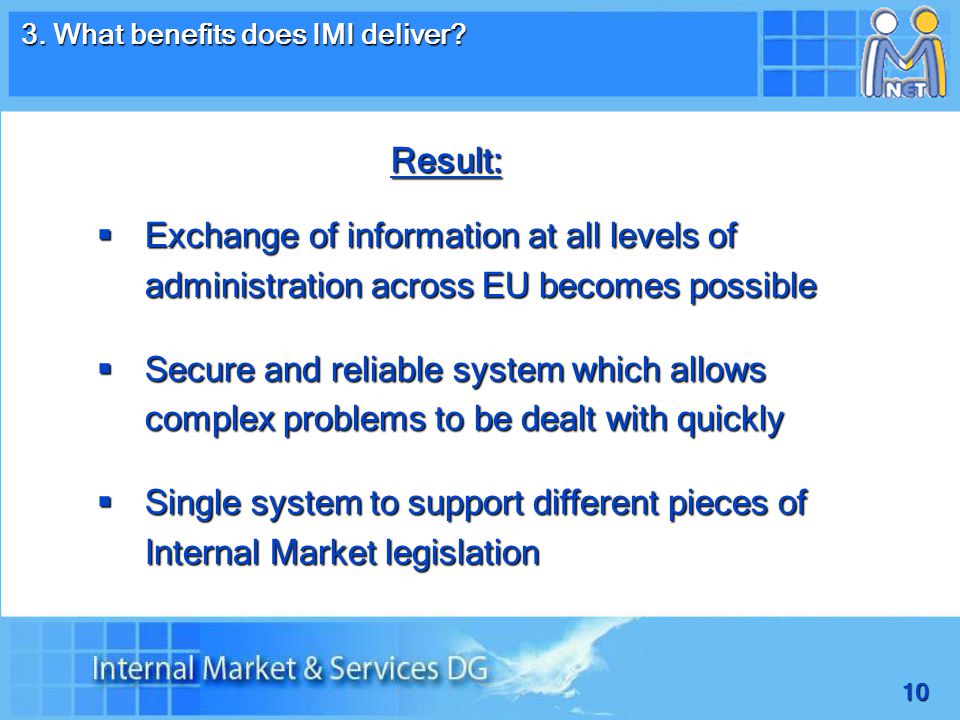 3. What benefits does IMI deliver?

NET

Result:

▪ Exchange of information at all levels of administration across EU becomes possible

▪ Secure and reliable system which allows complex problems to be dealt with quickly

▪ Single system to support different pieces of Internal Market legislation

Internal Market & Services DG

10